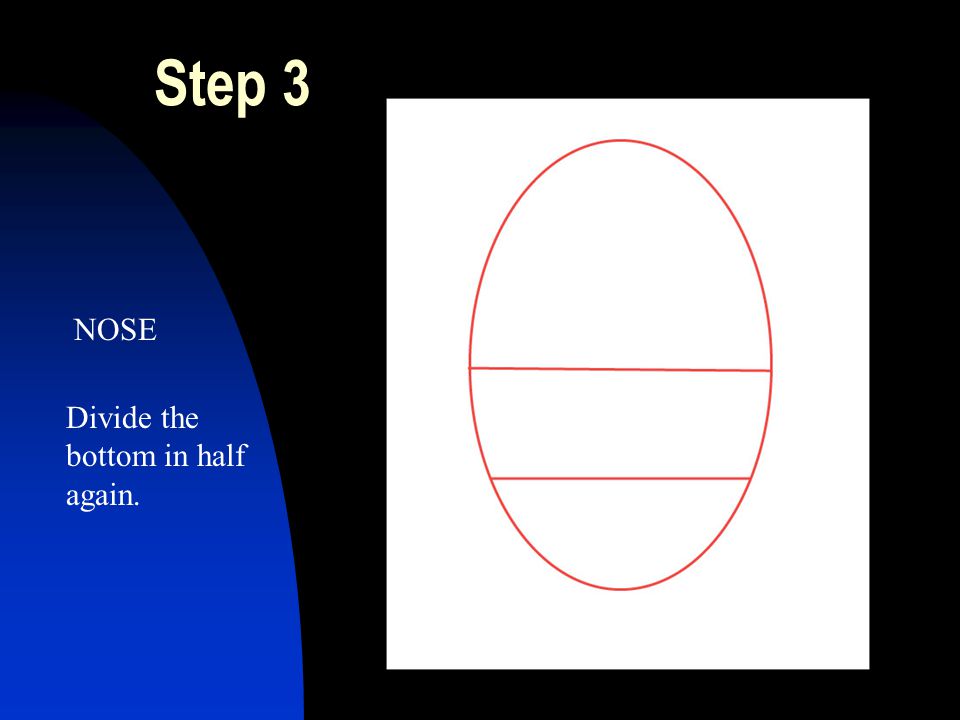 Step 3

NOSE

Divide the bottom in half again.